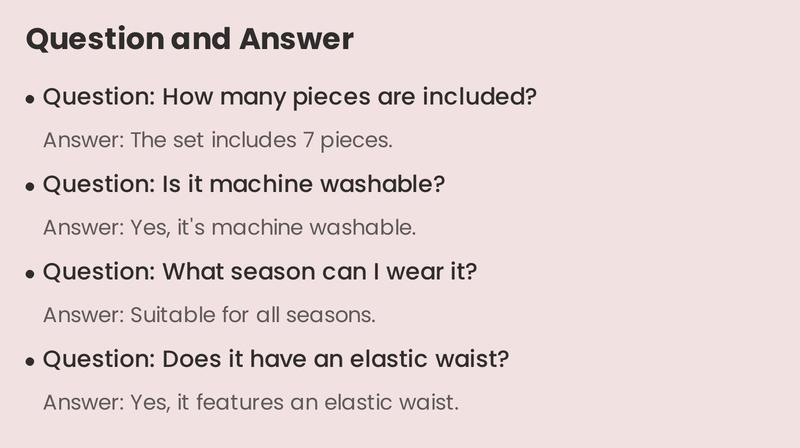 Question and Answer

• Question: How many pieces are included?

Answer: The set includes 7 pieces.

• Question: Is it machine washable?

Answer: Yes, it's machine washable.

• Question: What season can I wear it?

Answer: Suitable for all seasons.

• Question: Does it have an elastic waist?

Answer: Yes, it features an elastic waist.